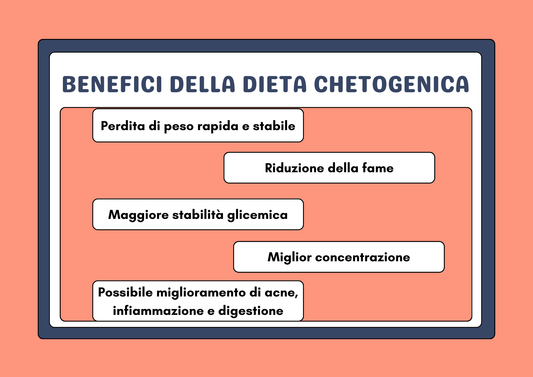 BENEFICI DELLA DIETA CHETOGENICA

Perdita di peso rapida e stabile

Riduzione della fame

Maggiore stabilità glicemica

Miglior concentrazione

Possibile miglioramento di acne, infiammazione e digestione